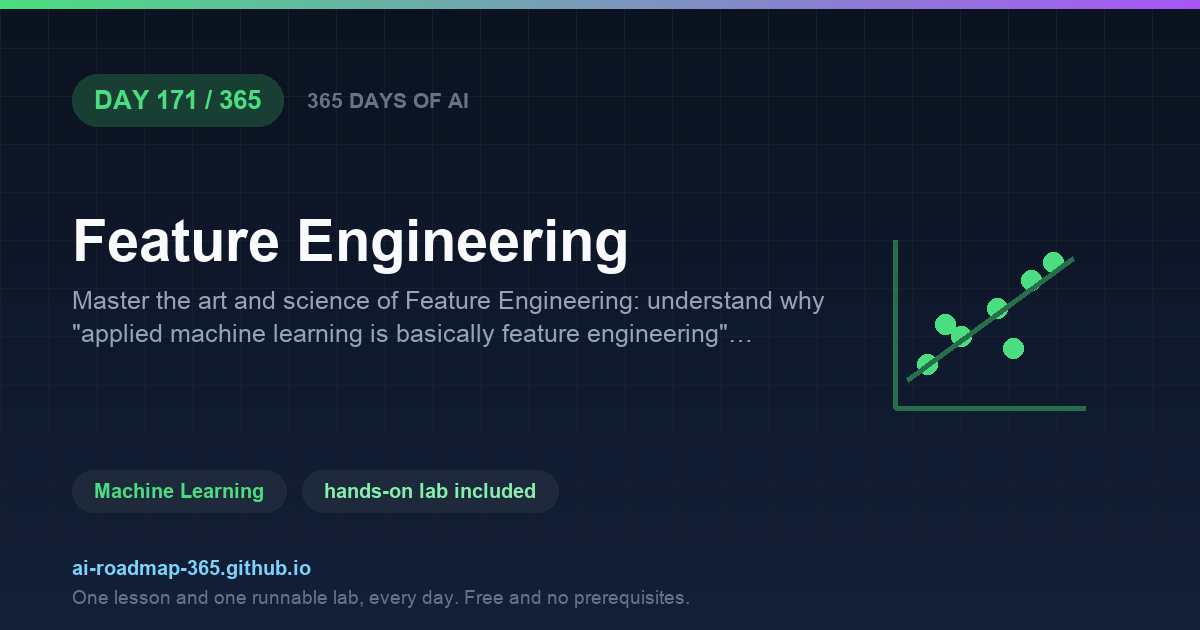 DAY 171 / 365

365 DAYS OF AI

Feature Engineering

Master the art and science of Feature Engineering: understand why "applied machine learning is basically feature engineering"…

Machine Learning

hands-on lab included

ai-roadmap-365.github.io

One lesson and one runnable lab, every day. Free and no prerequisites.